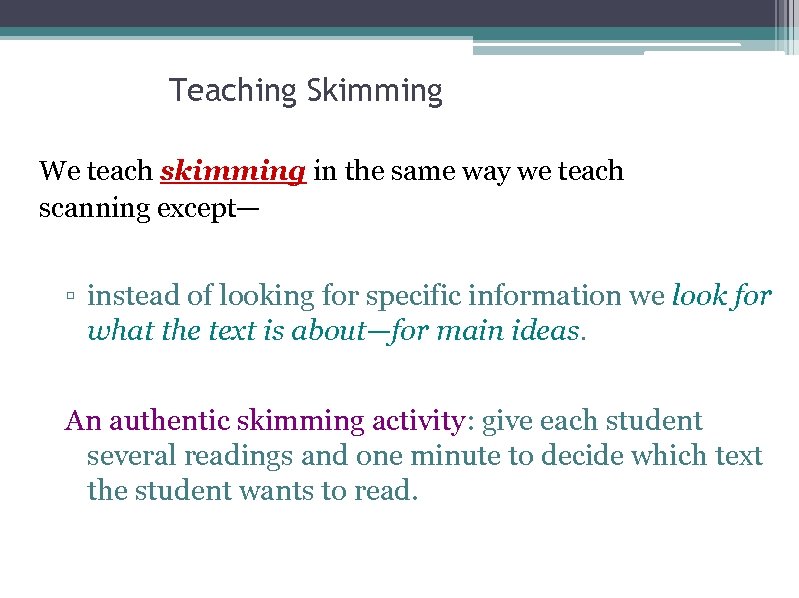 Teaching Skimming

We teach skimming in the same way we teach scanning except—

▫ instead of looking for specific information we look for what the text is about—for main ideas.

An authentic skimming activity: give each student several readings and one minute to decide which text the student wants to read.